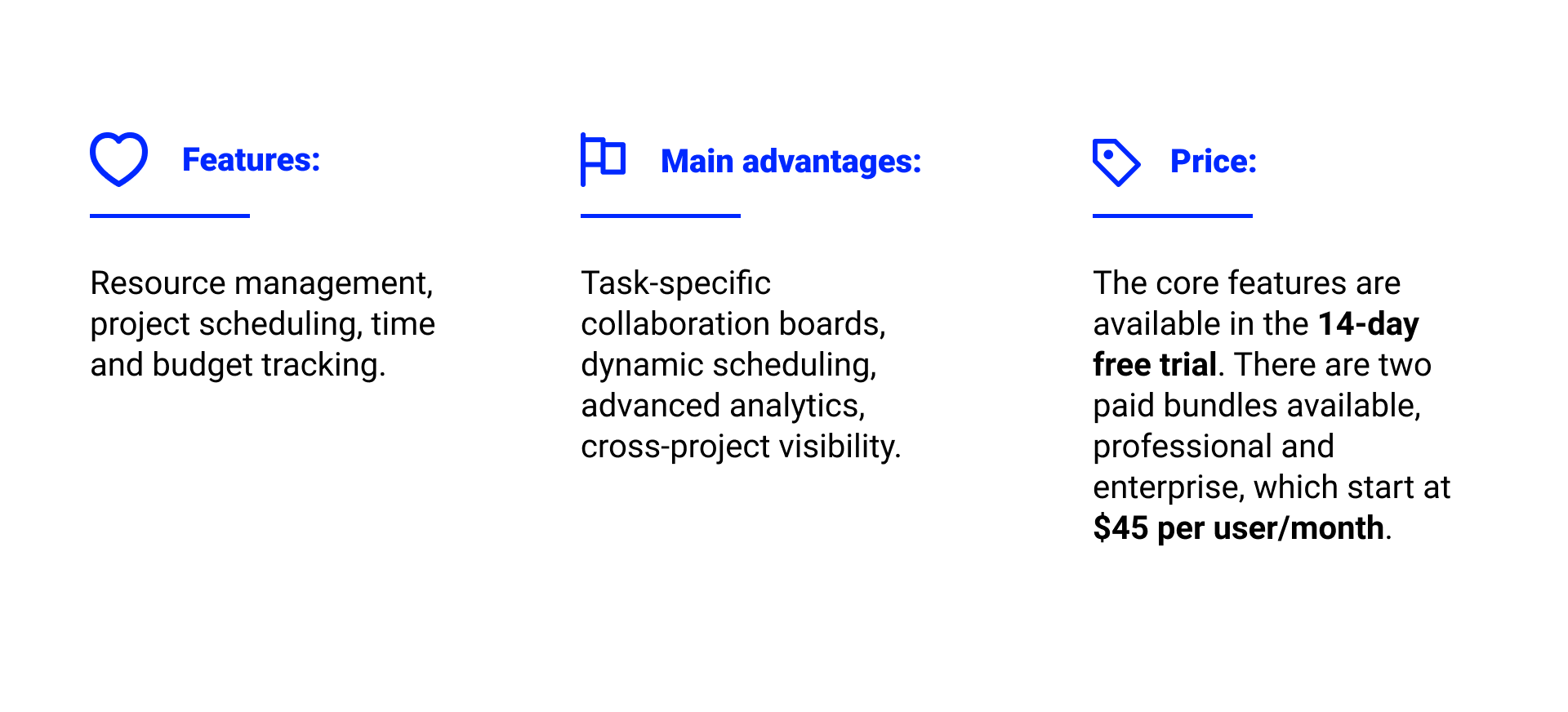 Features:

Resource management, project scheduling, time and budget tracking.

Main advantages:

Task-specific collaboration boards, dynamic scheduling, advanced analytics, cross-project visibility.

Price:

The core features are available in the 14-day free trial. There are two paid bundles available, professional and enterprise, which start at \$45 per user/month.